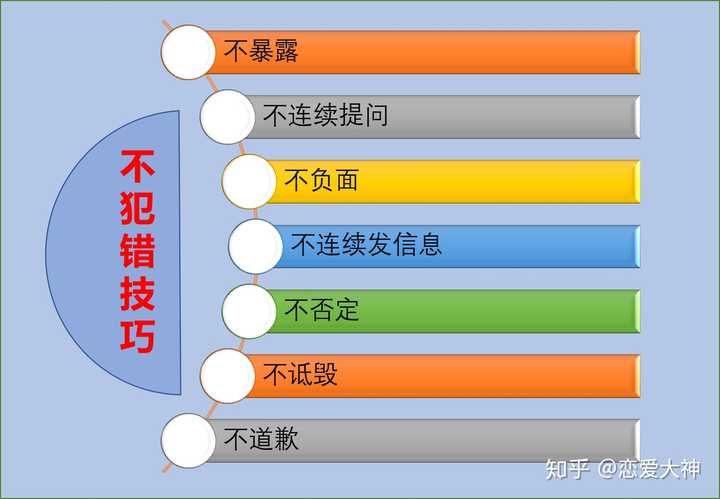 不犯错技巧

不暴露

不连续提问

不负面

不连续发信息

不否定

不诋毁

不道歉

知乎 @恋爱大神